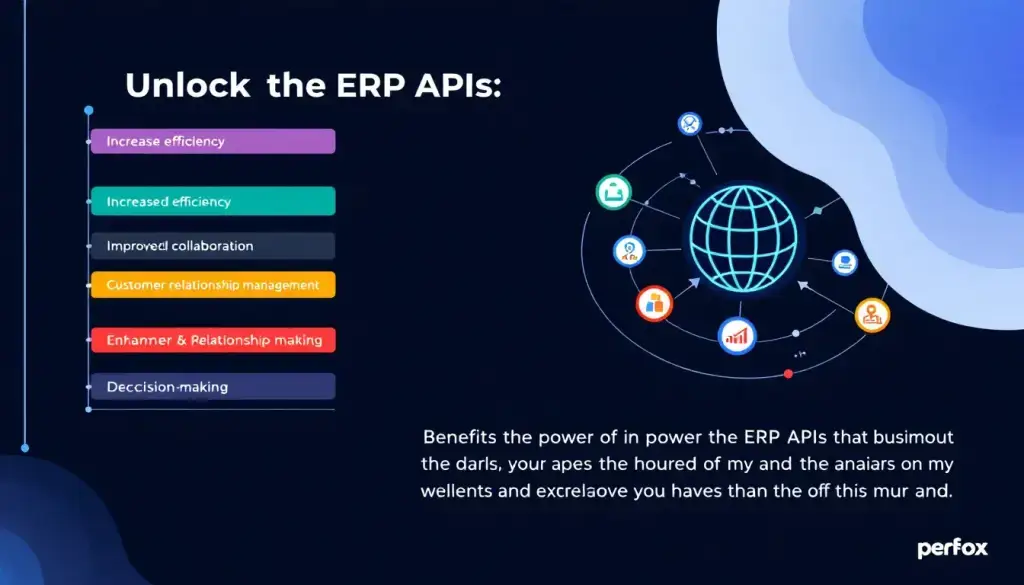 Unlock the ERP APIs:

Increase efficiency

Increased efficiency

Improvedl collaboration

Customer relationship management

Enhanner & Relationship making

Deccision-making

Benefits the power of in power the ERP APIs that busimout the darls, your apes the houred of my and the anaiars on my wellents and excrelaove you haves than the off this mur and.

perfox